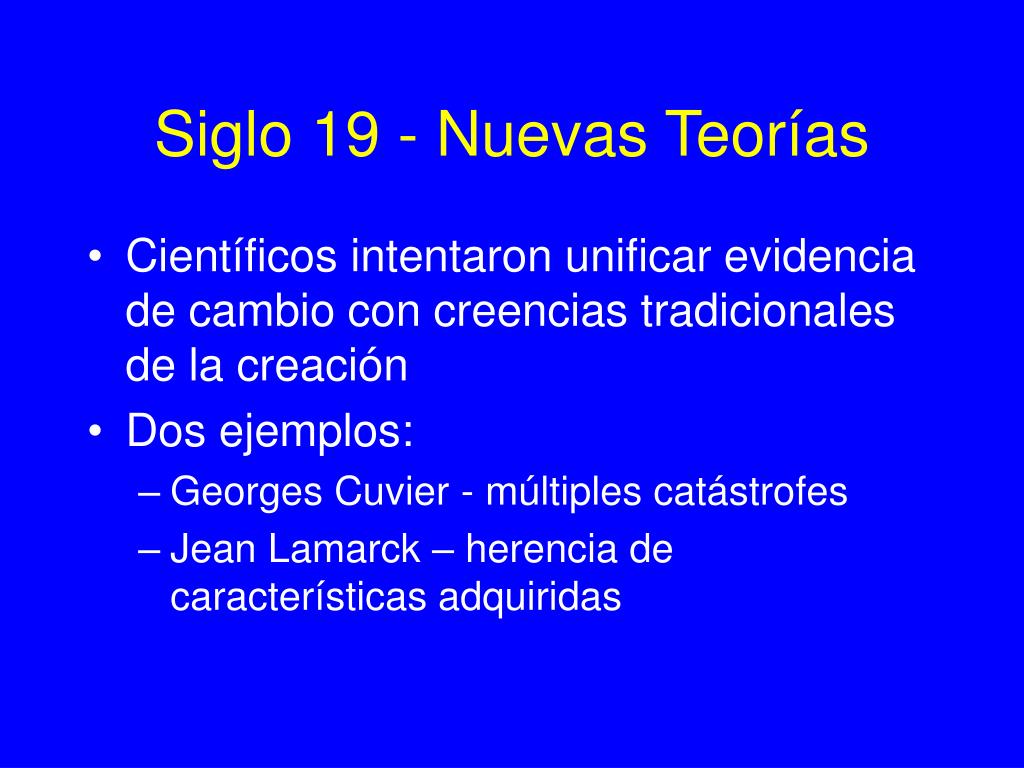 Siglo 19 - Nuevas Teorías

• Científicos intentaron unificar evidencia de cambio con creencias tradicionales de la creación
• Dos ejemplos:
– Georges Cuvier - múltiples catástrofes
– Jean Lamarck – herencia de características adquiridas